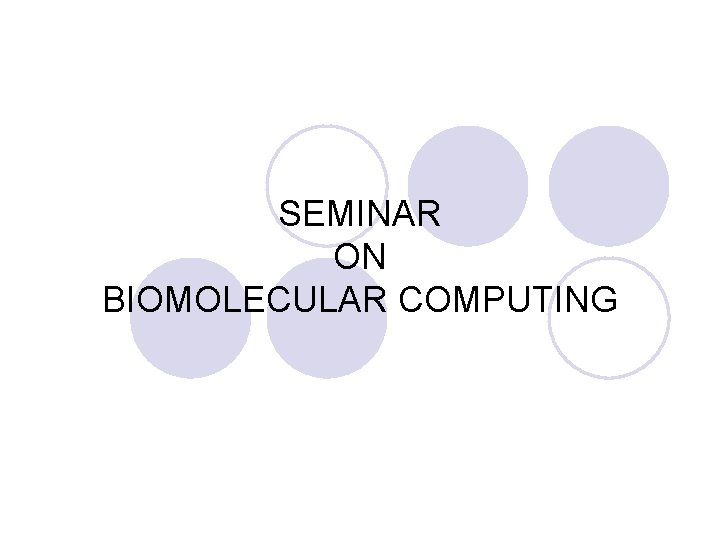 SEMINAR
ON
BIOMOLECULAR COMPUTING